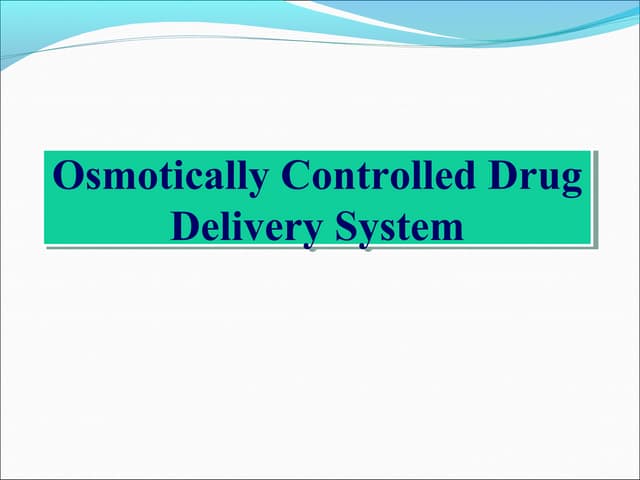 Osmotically Controlled Drug Delivery System